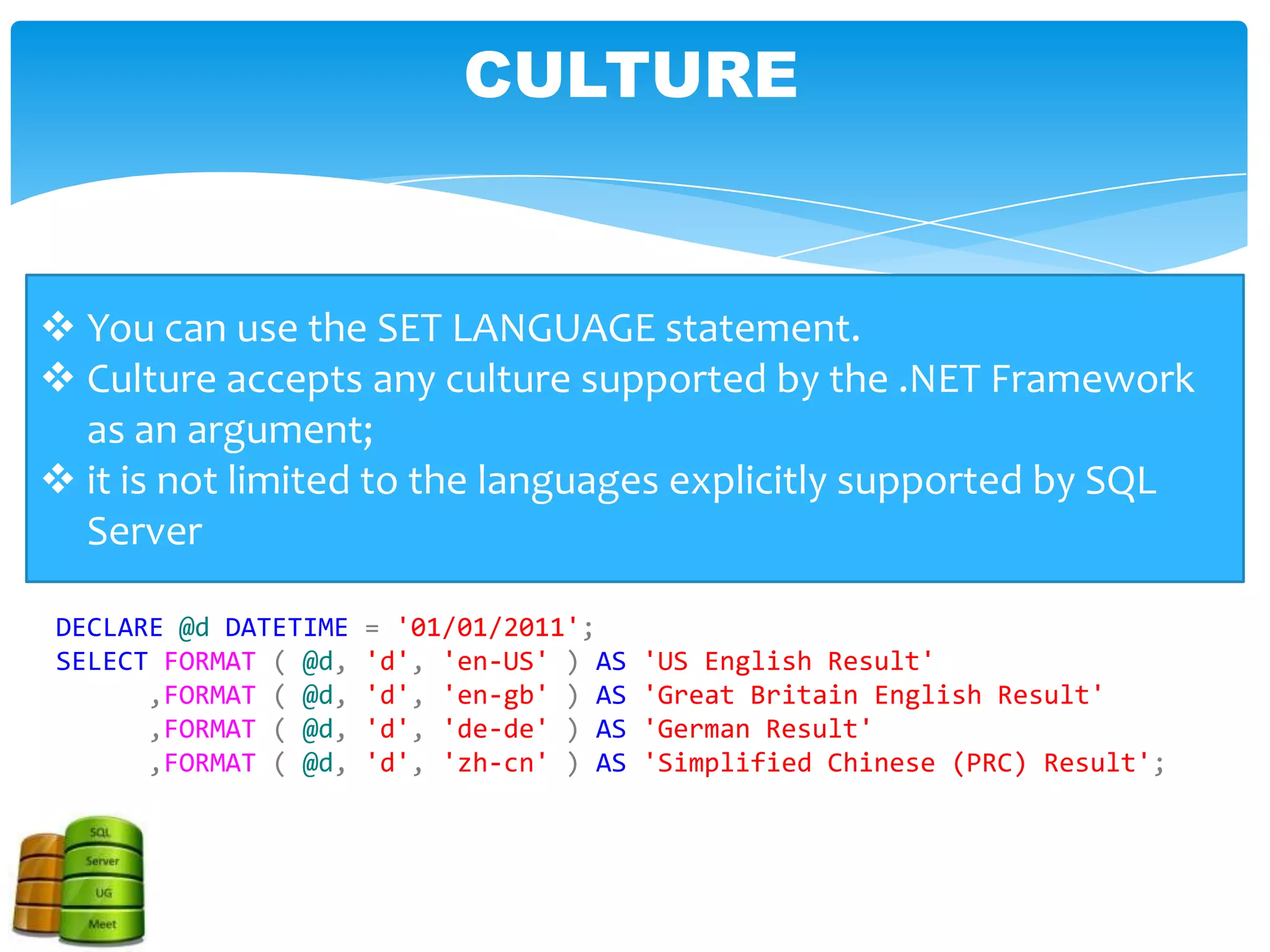 CULTURE

❖ You can use the SET LANGUAGE statement.
❖ Culture accepts any culture supported by the .NET Framework as an argument;
❖ it is not limited to the languages explicitly supported by SQL Server

DECLARE @d DATETIME = '01/01/2011';
SELECT FORMAT ( @d, 'd', 'en-US' ) AS 'US English Result'
,FORMAT ( @d, 'd', 'en-gb' ) AS 'Great Britain English Result'
,FORMAT ( @d, 'd', 'de-de' ) AS 'German Result'
,FORMAT ( @d, 'd', 'zh-cn' ) AS 'Simplified Chinese (PRC) Result';

SQL
Server
UG
Meet